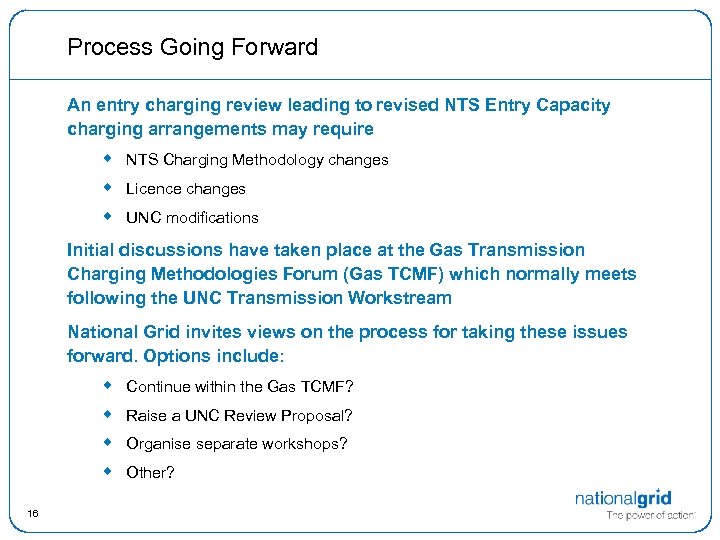 Process Going Forward

An entry charging review leading to revised NTS Entry Capacity charging arrangements may require

◆ NTS Charging Methodology changes
◆ Licence changes
◆ UNC modifications

Initial discussions have taken place at the Gas Transmission Charging Methodologies Forum (Gas TCMF) which normally meets following the UNC Transmission Workstream

National Grid invites views on the process for taking these issues forward. Options include:

◆ Continue within the Gas TCMF?
◆ Raise a UNC Review Proposal?
◆ Organise separate workshops?
◆ Other?

16

nationalgrid
The power of action